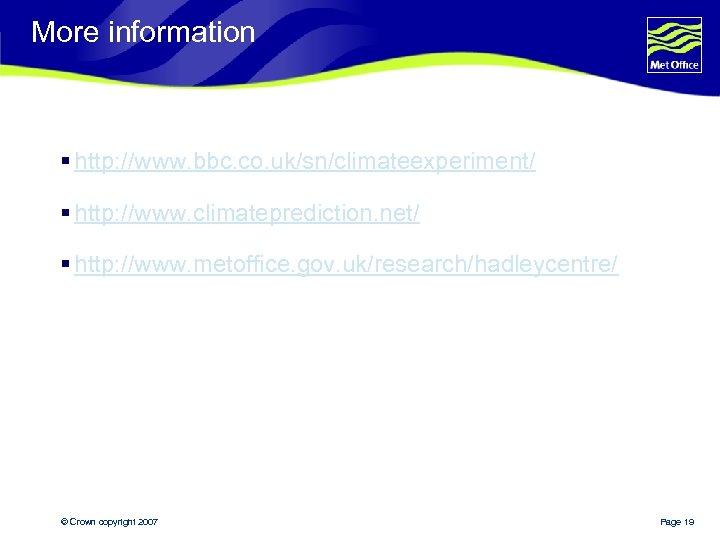 More information

Met Office

▪ http://www.bbc.co.uk/sn/climateexperiment/

▪ http://www.climateprediction.net/

▪ http://www.metoffice.gov.uk/research/hadleycentre/

© Crown copyright 2007

Page 19